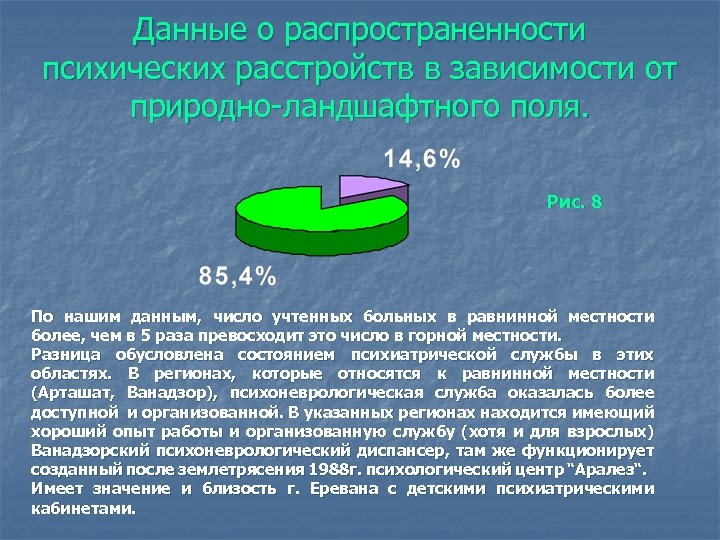 Данные о распространенности психических расстройств в зависимости от природно-ландшафтного поля.

14,6%

Рис. 8

85,4%

По нашим данным, число учтенных больных в равнинной местности более, чем в 5 раза превосходит это число в горной местности.
Разница обусловлена состоянием психиатрической службы в этих областях. В регионах, которые относятся к равнинной местности (Арташат, Ванадзор), психоневрологическая служба оказалась более доступной и организованной. В указанных регионах находится имеющий хороший опыт работы и организованную службу (хотя и для взрослых) Ванадзорский психоневрологический диспансер, там же функционирует созданный после землетрясения 1988г. психологический центр "Аралез". Имеет значение и близость г. Еревана с детскими психиатрическими кабинетами.